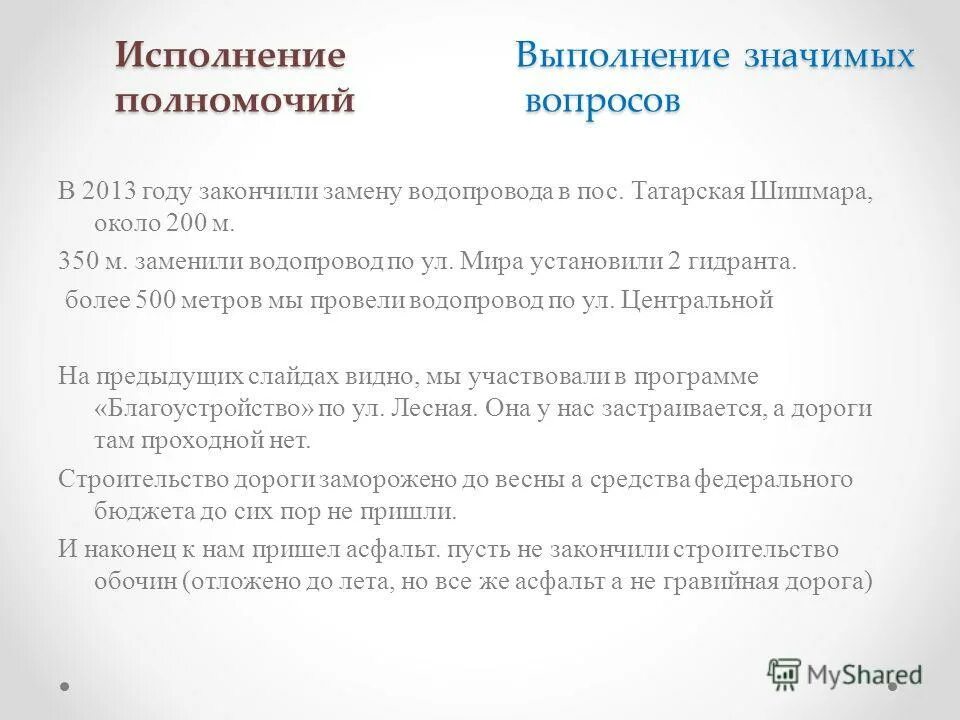 Исполнение полномочий

Выполнение значимых вопросов

В 2013 году закончили замену водопровода в пос. Татарская Шишмара, около 200 м.

350 м. заменили водопровод по ул. Мира установили 2 гидранта.

более 500 метров мы провели водопровод по ул. Центральной

На предыдущих слайдах видно, мы участвовали в программе «Благоустройство» по ул. Лесная. Она у нас застраивается, а дороги там проходной нет.

Строительство дороги заморожено до весны а средства федерального бюджета до сих пор не пришли.

И наконец к нам пришел асфальт. пусть не закончили строительство обочин (отложено до лета, но все же асфальт а не гравийная дорога)

MyShared